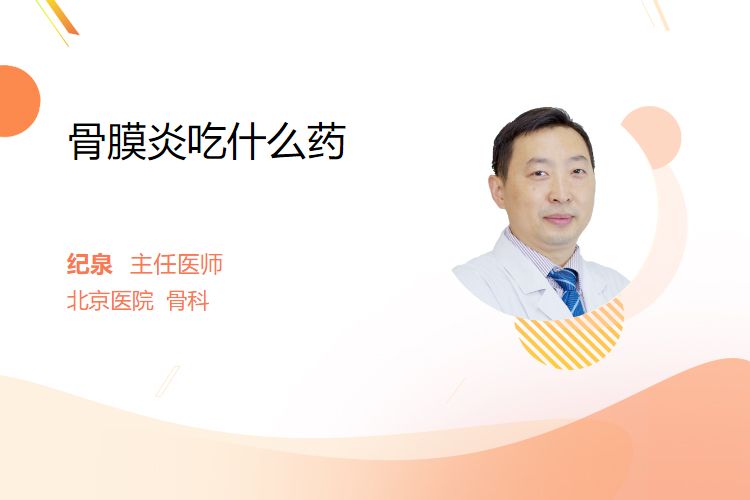 骨膜炎吃什么药

纪泉 主任医师
北京医院 骨科